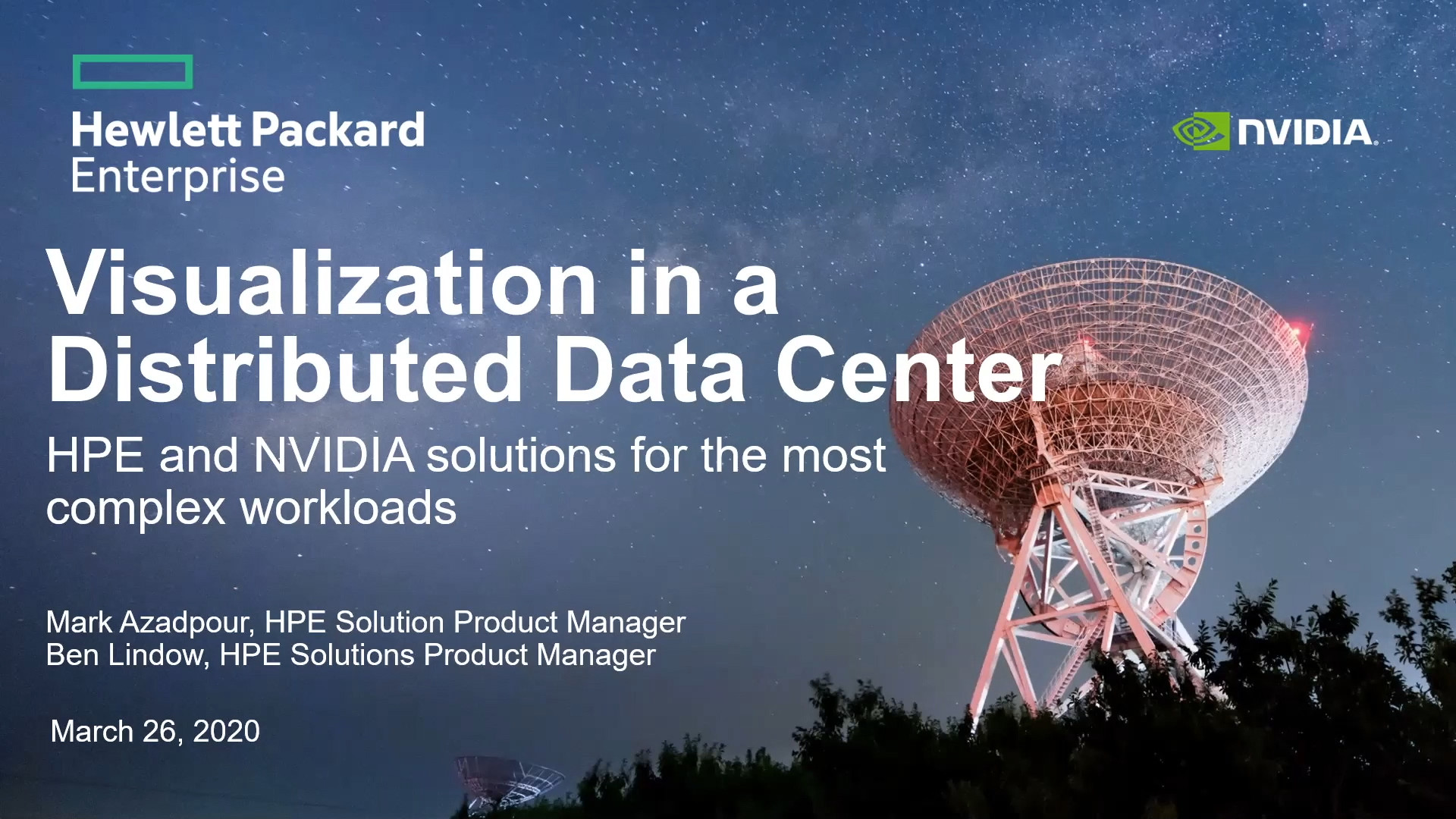 Hewlett Packard Enterprise

NVIDIA.

Visualization in a Distributed Data Center

HPE and NVIDIA solutions for the most complex workloads

Mark Azadpour, HPE Solution Product Manager
Ben Lindow, HPE Solutions Product Manager

March 26, 2020